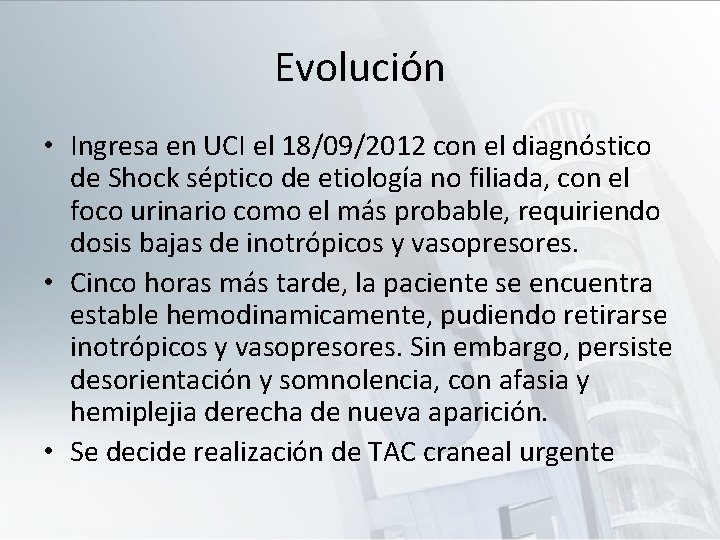 Evolución

• Ingresa en UCI el 18/09/2012 con el diagnóstico de Shock séptico de etiología no filiada, con el foco urinario como el más probable, requiriendo dosis bajas de inotrópicos y vasopresores.

• Cinco horas más tarde, la paciente se encuentra estable hemodinamicamente, pudiendo retirarse inotrópicos y vasopresores. Sin embargo, persiste desorientación y somnolencia, con afasia y hemiplejia derecha de nueva aparición.

• Se decide realización de TAC craneal urgente